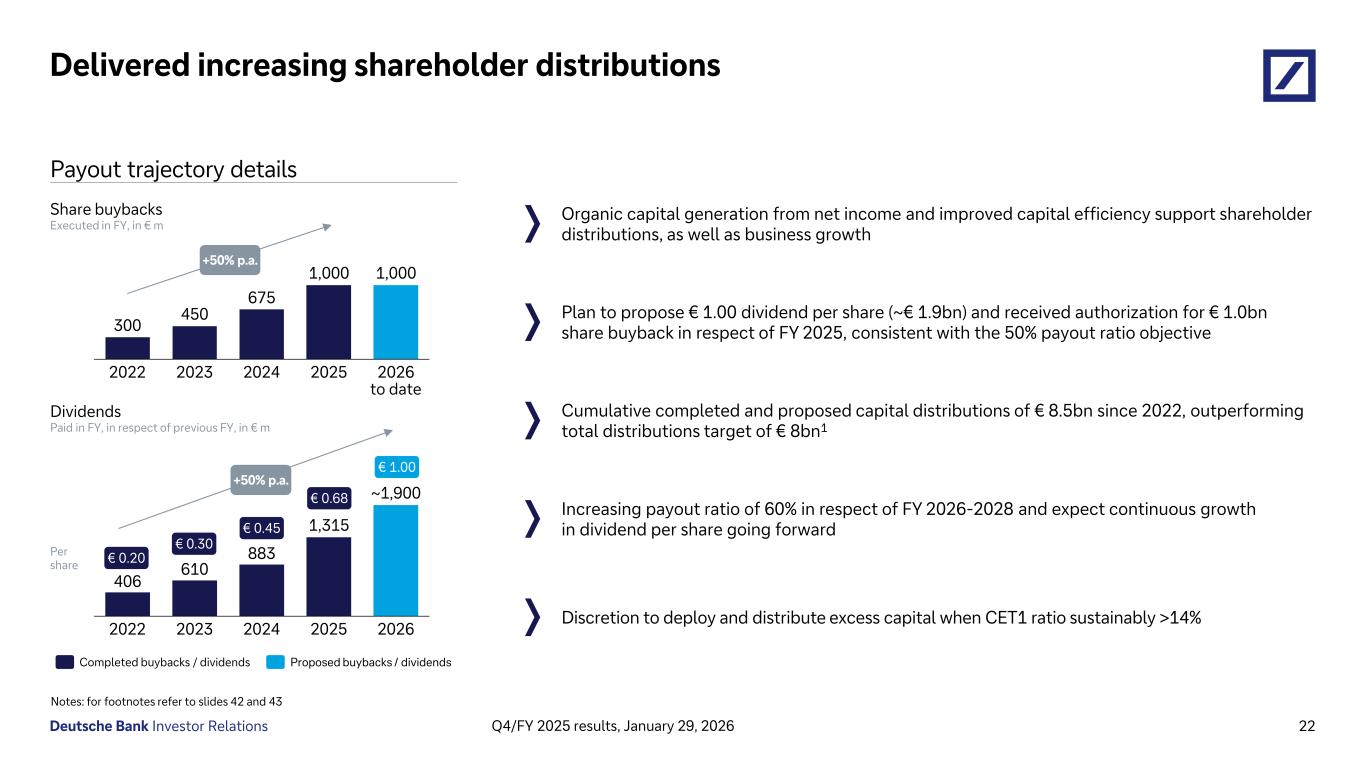 Delivered increasing shareholder distributions

Payout trajectory details

Share buybacks
Executed in FY, in € m

+50% p.a.

300
450
675
1,000
1,000

2022
2023
2024
2025
2026 to date

Dividends
Paid in FY, in respect of previous FY, in € m

+50% p.a.

Per share

€ 0.20
€ 0.30
€ 0.45
€ 0.68
€ 1.00

406
610
883
1,315
~1,900

2022
2023
2024
2025
2026

Completed buybacks / dividends
Proposed buybacks / dividends

Organic capital generation from net income and improved capital efficiency support shareholder distributions, as well as business growth

Plan to propose € 1.00 dividend per share (~€ 1.9bn) and received authorization for € 1.0bn share buyback in respect of FY 2025, consistent with the 50% payout ratio objective

Cumulative completed and proposed capital distributions of € 8.5bn since 2022, outperforming total distributions target of € 8bn$^1$

Increasing payout ratio of 60% in respect of FY 2026-2028 and expect continuous growth in dividend per share going forward

Discretion to deploy and distribute excess capital when CET1 ratio sustainably >14%

Notes: for footnotes refer to slides 42 and 43

Deutsche Bank Investor Relations
Q4/FY 2025 results, January 29, 2026
22